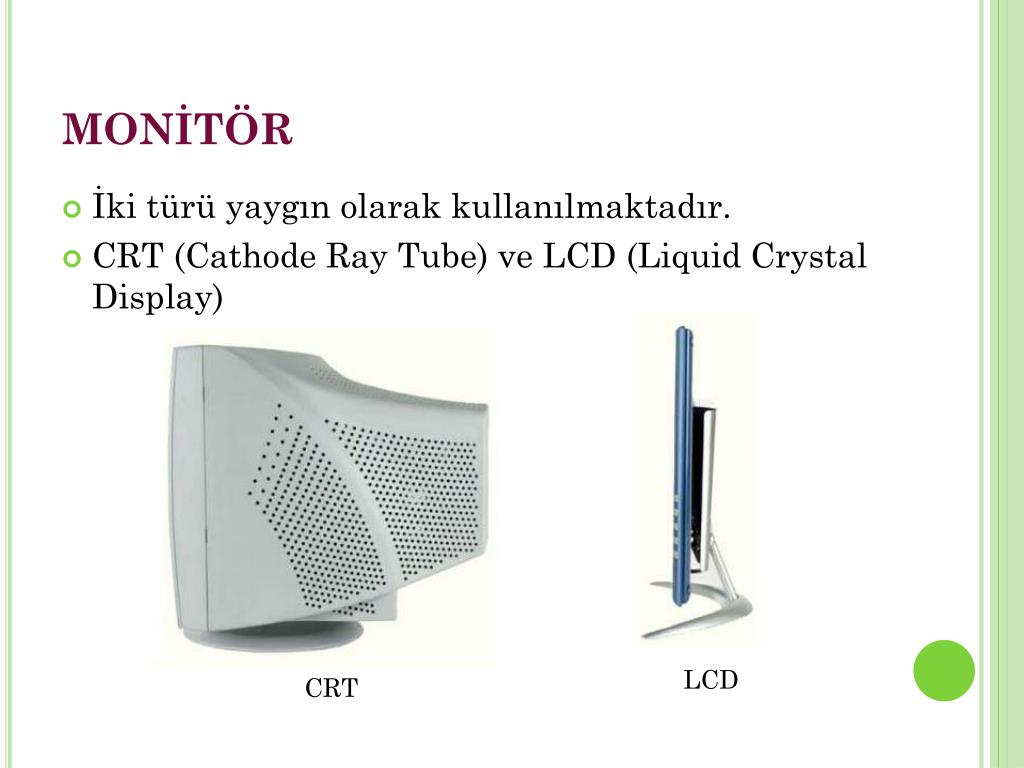 MONİTÖR

İki türü yaygın olarak kullanılmaktadır.

CRT (Cathode Ray Tube) ve LCD (Liquid Crystal Display)

CRT

LCD